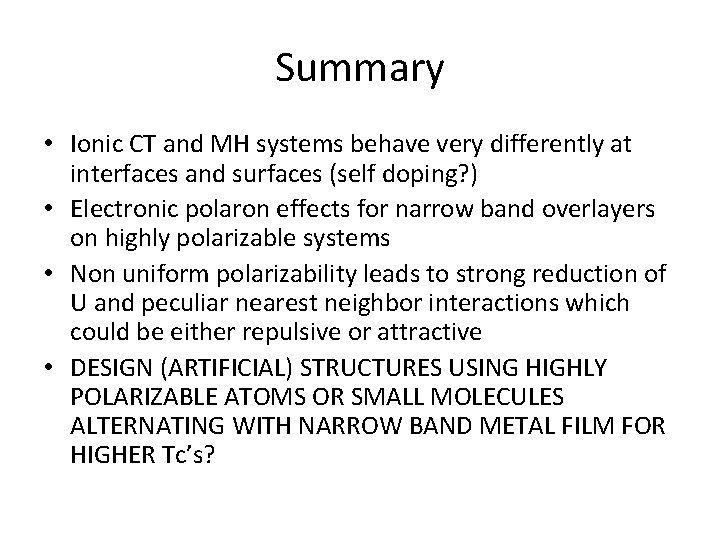 Summary

• Ionic CT and MH systems behave very differently at interfaces and surfaces (self doping?)
• Electronic polaron effects for narrow band overlayers on highly polarizable systems
• Non uniform polarizability leads to strong reduction of U and peculiar nearest neighbor interactions which could be either repulsive or attractive
• DESIGN (ARTIFICIAL) STRUCTURES USING HIGHLY POLARIZABLE ATOMS OR SMALL MOLECULES ALTERNATING WITH NARROW BAND METAL FILM FOR HIGHER Tc's?